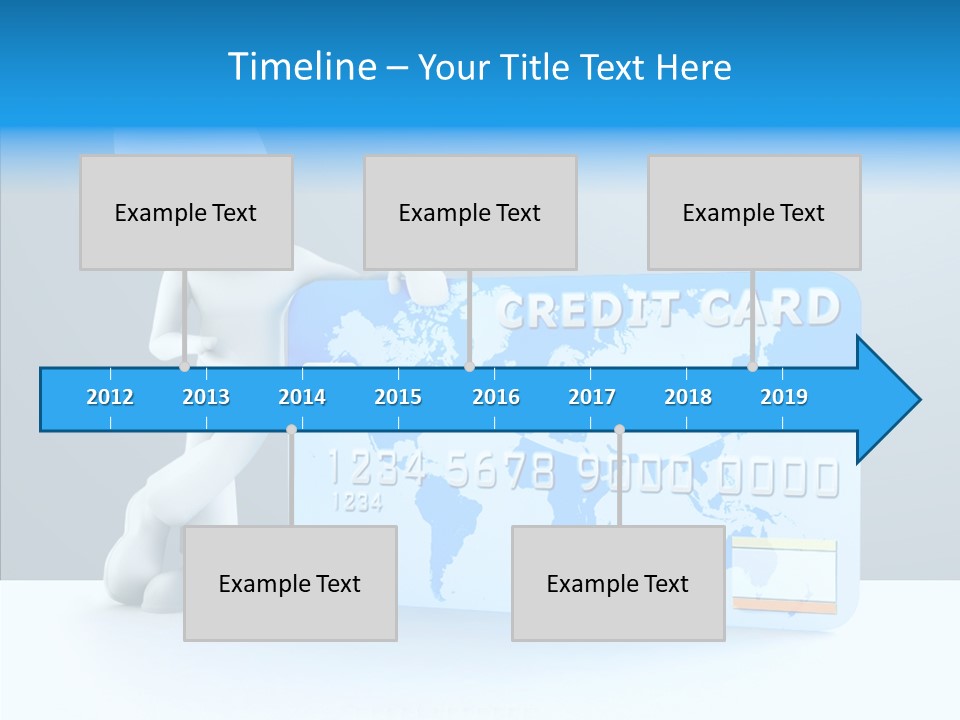 Timeline – Your Title Text Here

Example Text

Example Text

Example Text

CREDIT CARD

2012 2013 2014 2015 2016 2017 2018 2019

1234 5678 9000 0000

1234

Example Text

Example Text